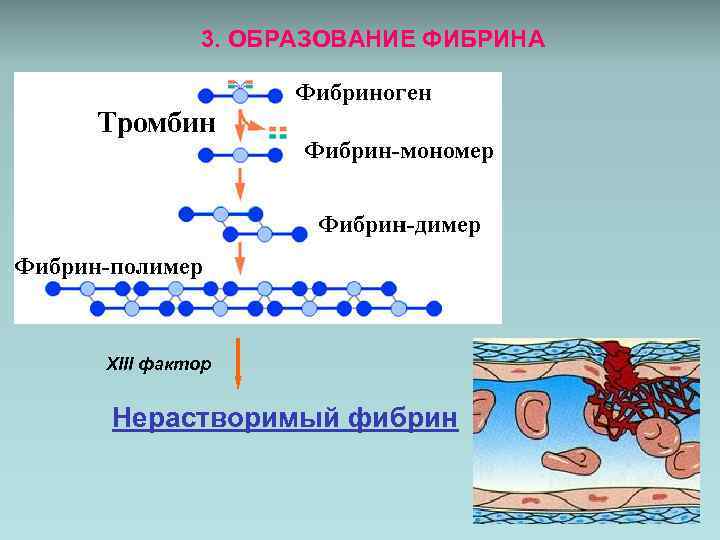 3. ОБРАЗОВАНИЕ ФИБРИНА

Фибриноген

Тромбин

Фибрин-мономер

Фибрин-димер

Фибрин-полимер

XIII фактор

Нерастворимый фибрин